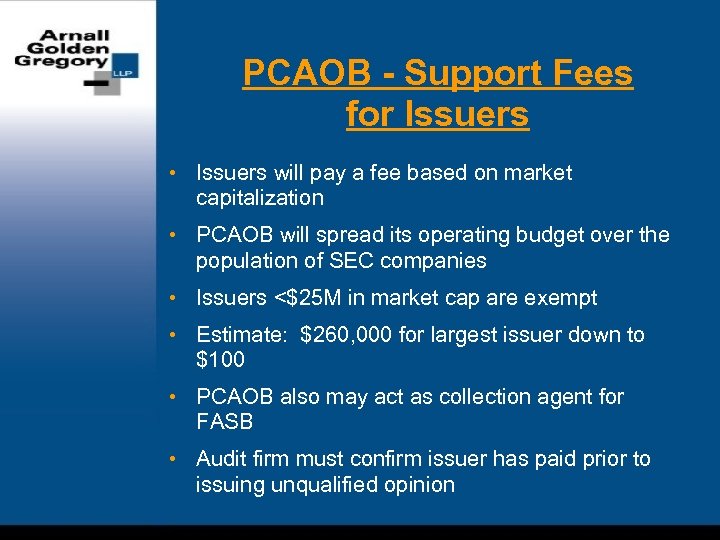 Arnall Golden Gregory LLP

PCAOB - Support Fees for Issuers

• Issuers will pay a fee based on market capitalization

• PCAOB will spread its operating budget over the population of SEC companies

• Issuers <$25M in market cap are exempt

• Estimate: $260,000 for largest issuer down to $100

• PCAOB also may act as collection agent for FASB

• Audit firm must confirm issuer has paid prior to issuing unqualified opinion